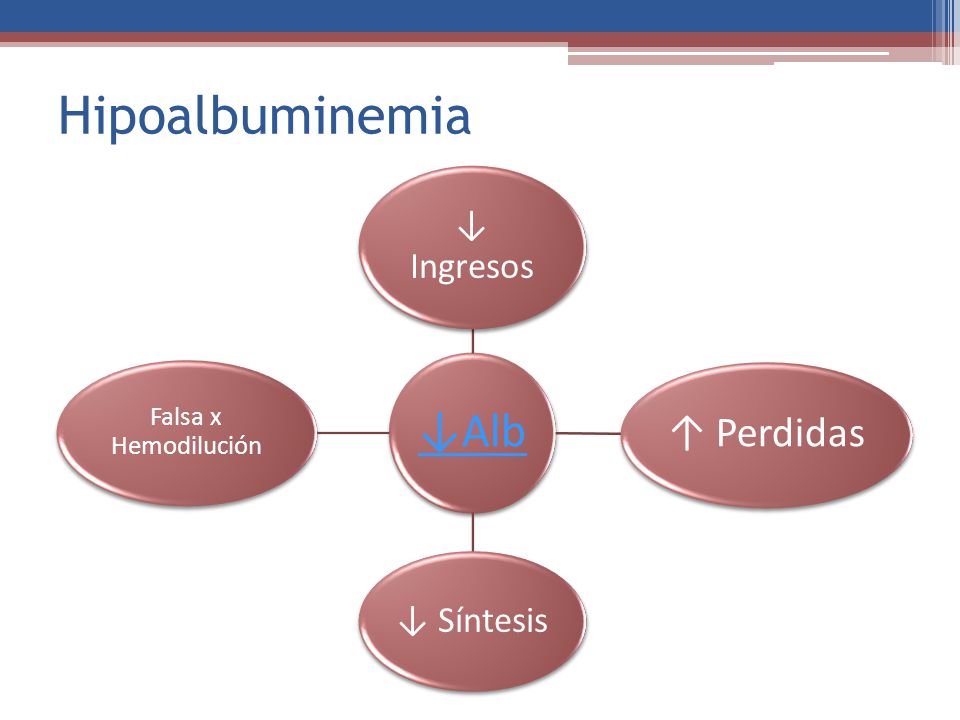 Hipoalbuminemia

↓
Ingresos

Falsa x
Hemodilución

↓Alb

↑ Perdidas

↓ Síntesis